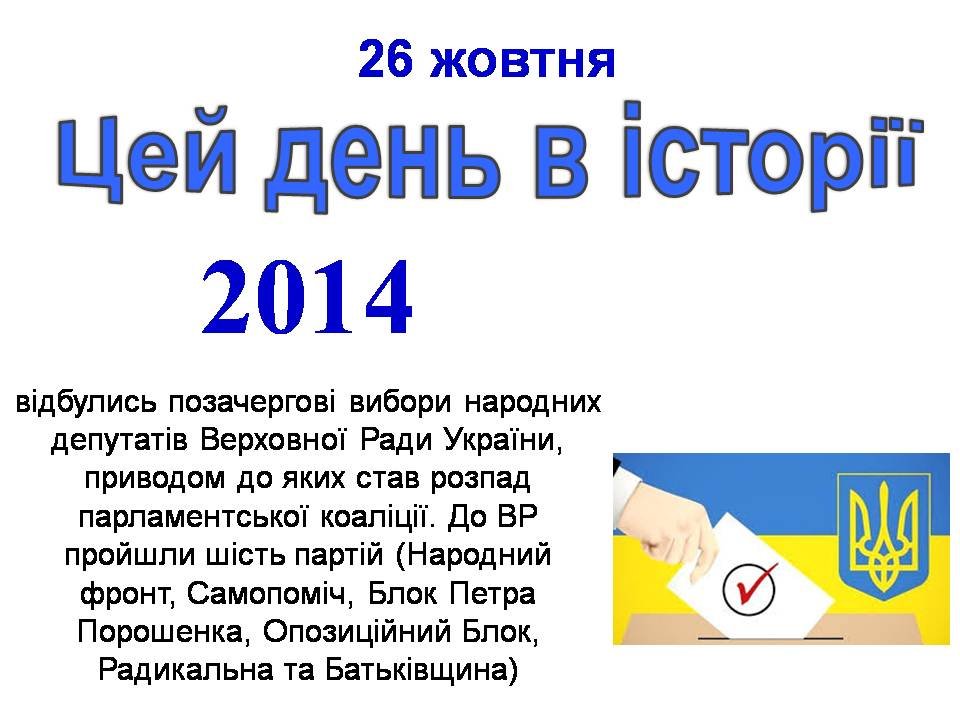 26 жовтня

Цей день в історії

2014

відбулись позачергові вибори народних депутатів Верховної Ради України, приводом до яких став розпад парламентської коаліції. До ВР пройшли шість партій (Народний фронт, Самопоміч, Блок Петра Порошенка, Опозиційний Блок, Радикальна та Батьківщина)